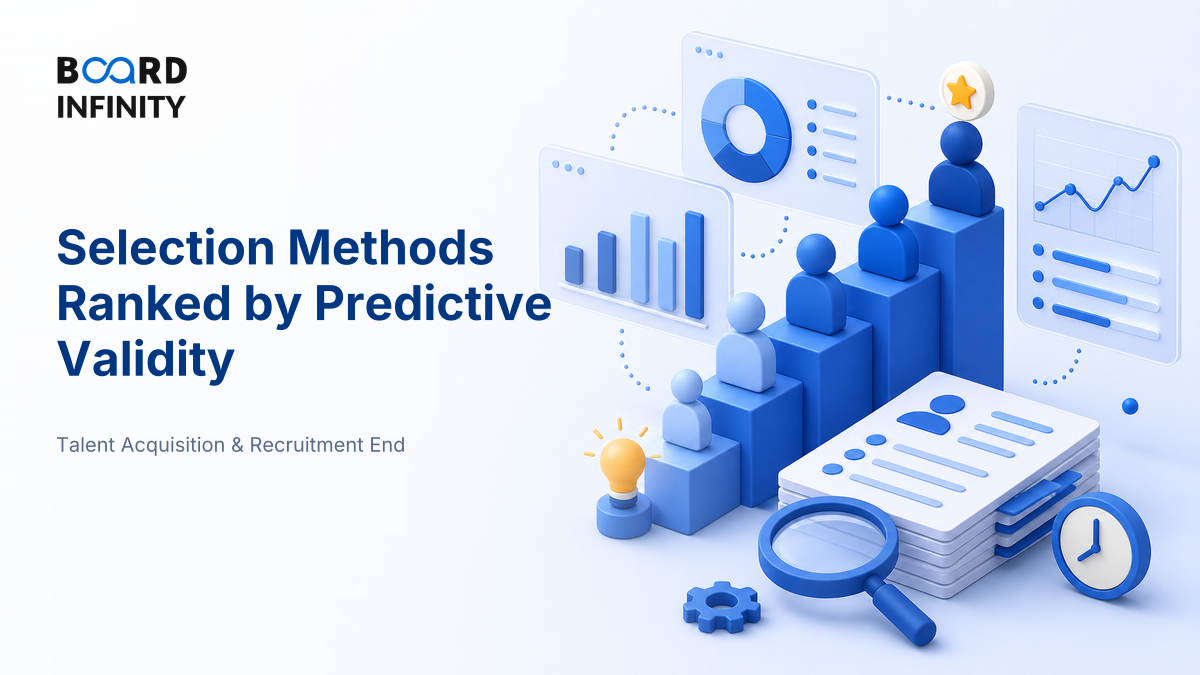 BOARD INFINITY

Selection Methods Ranked by Predictive Validity

Talent Acquisition & Recruitment End